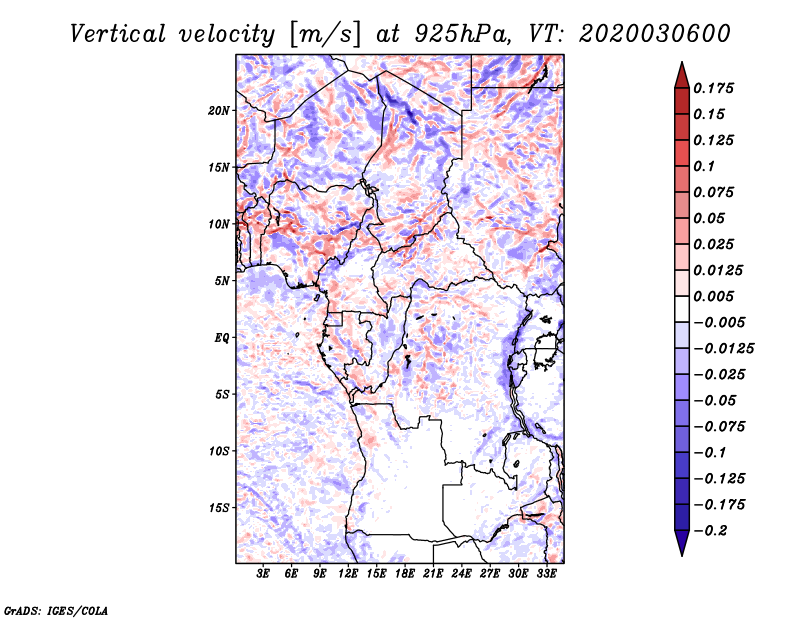 Vertical velocity [m/s] at 925hPa, VT: 2020030600

20N
15N
10N
5N
EQ
5S
10S
15S

3E 6E 9E 12E 15E 18E 21E 24E 27E 30E 33E

0.175
0.15
0.125
0.1
0.075
0.05
0.025
0.0125
0.005
−0.005
−0.0125
−0.025
−0.05
−0.075
−0.1
−0.125
−0.175
−0.2

GrADS: IGES/COLA